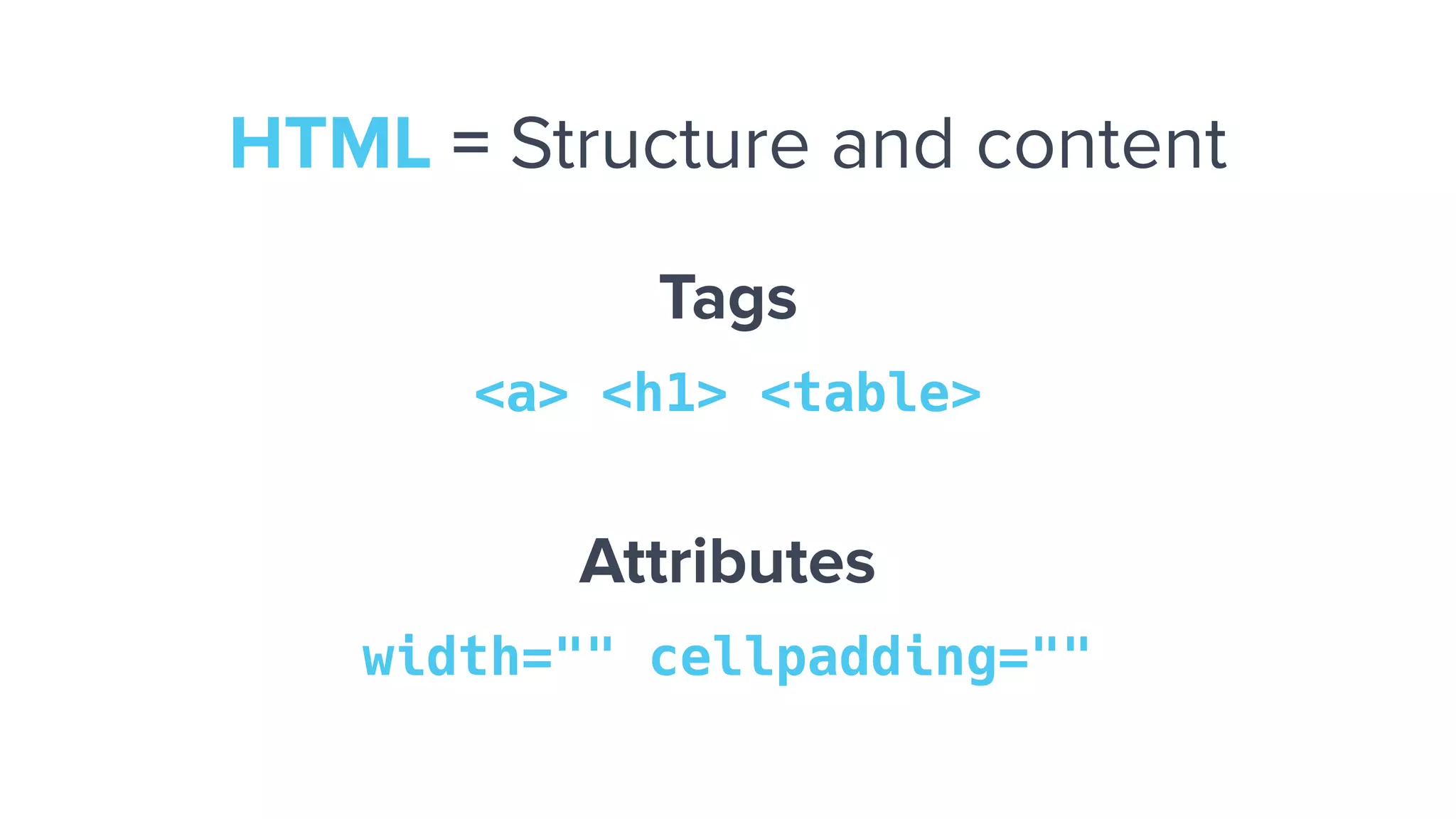 HTML = Structure and content

Tags

<a> <h1> <table>

Attributes

width="" cellpadding=""